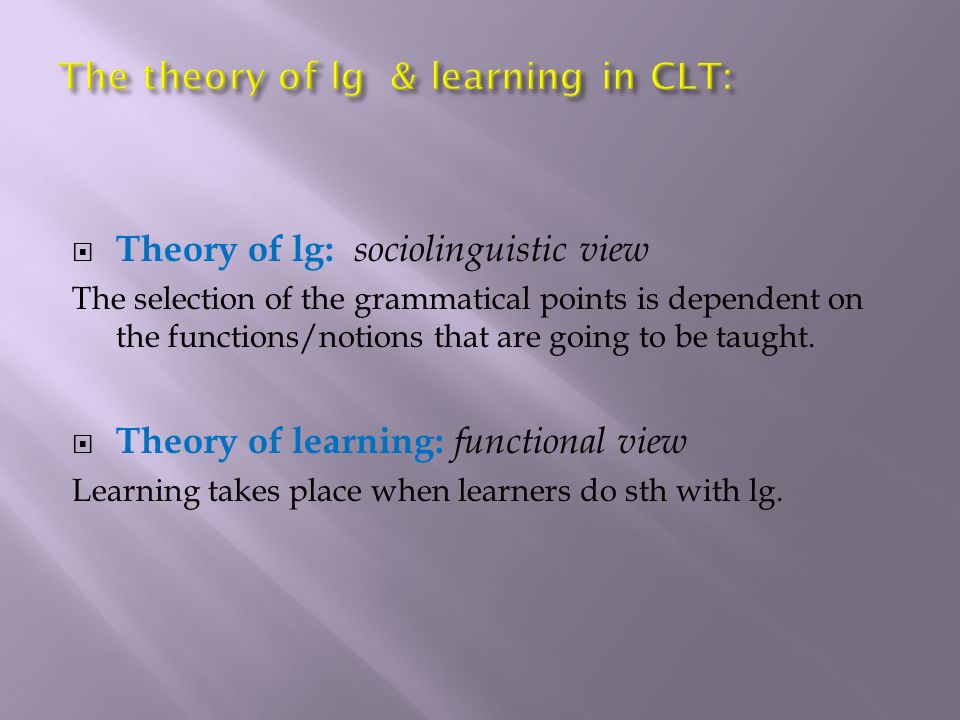 The theory of lg & learning in CLT:

Theory of lg: sociolinguistic view

The selection of the grammatical points is dependent on the functions/notions that are going to be taught.

Theory of learning: functional view

Learning takes place when learners do sth with lg.